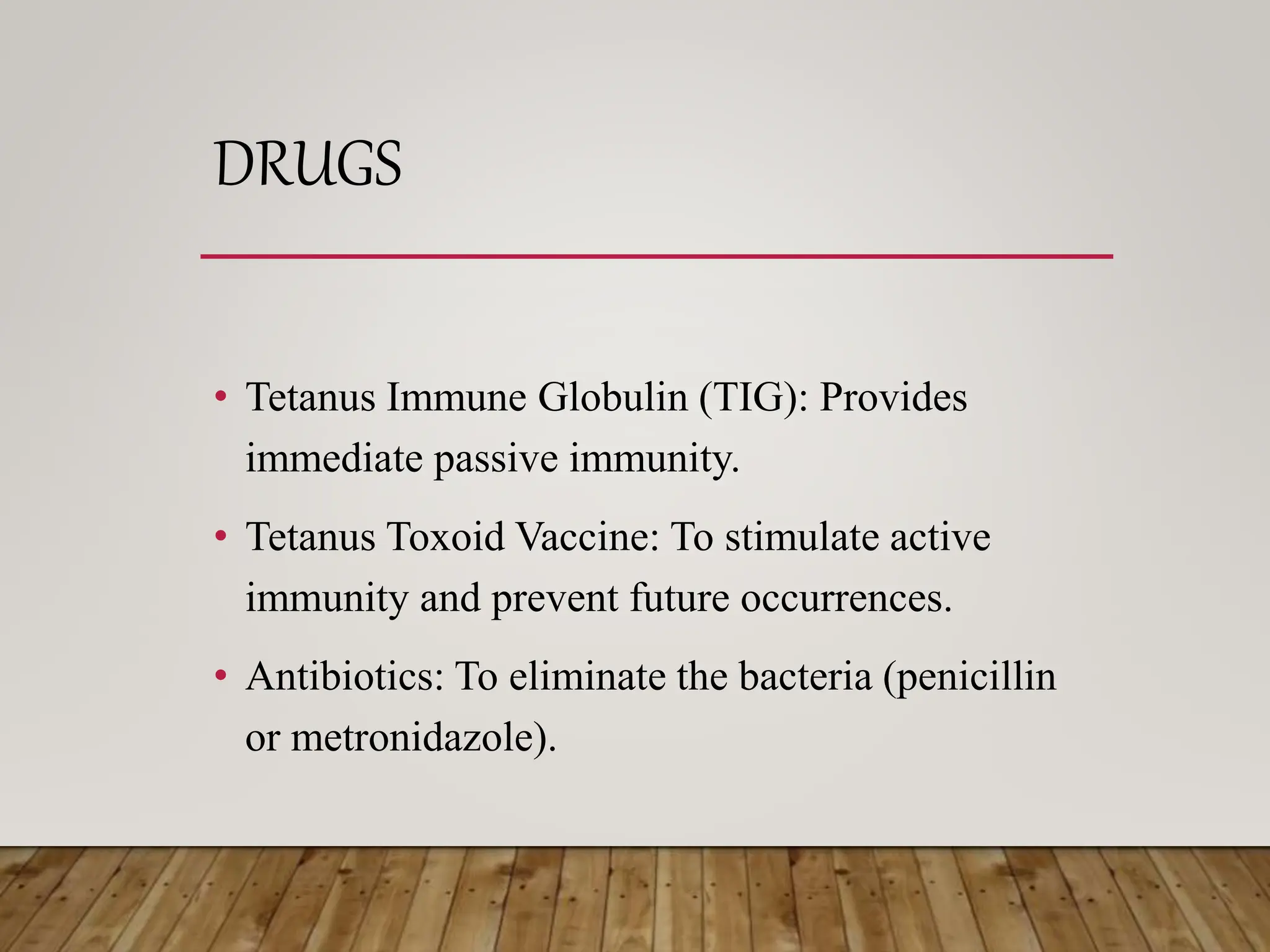 DRUGS

• Tetanus Immune Globulin (TIG): Provides immediate passive immunity.

• Tetanus Toxoid Vaccine: To stimulate active immunity and prevent future occurrences.

• Antibiotics: To eliminate the bacteria (penicillin or metronidazole).